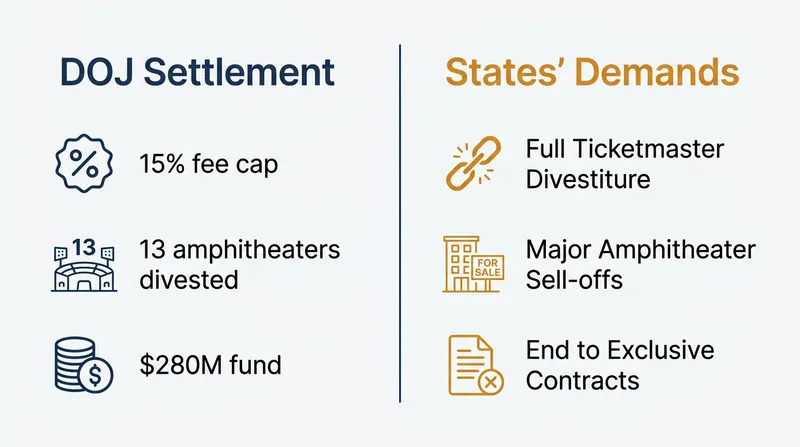 DOJ Settlement

%

15% fee cap

13

13 amphitheaters divested

$

$280M fund

States' Demands

Full Ticketmaster Divestiture

FOR SALE

Major Amphitheater Sell-offs

End to Exclusive Contracts